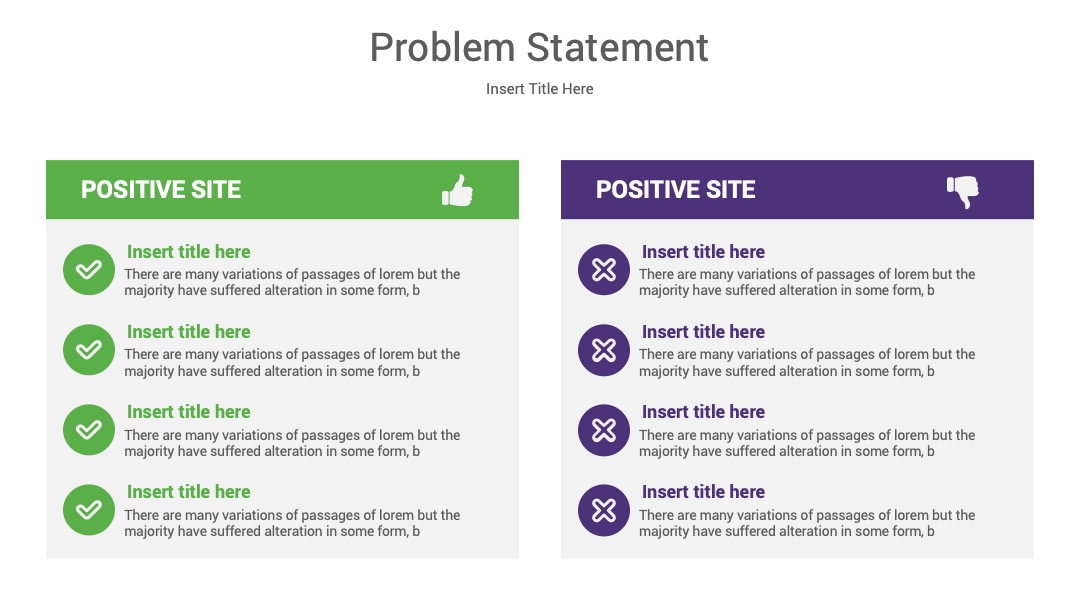 Problem Statement

Insert Title Here

POSITIVE SITE

Insert title here
There are many variations of passages of lorem but the majority have suffered alteration in some form, b

Insert title here
There are many variations of passages of lorem but the majority have suffered alteration in some form, b

Insert title here
There are many variations of passages of lorem but the majority have suffered alteration in some form, b

Insert title here
There are many variations of passages of lorem but the majority have suffered alteration in some form, b

POSITIVE SITE

Insert title here
There are many variations of passages of lorem but the majority have suffered alteration in some form, b

Insert title here
There are many variations of passages of lorem but the majority have suffered alteration in some form, b

Insert title here
There are many variations of passages of lorem but the majority have suffered alteration in some form, b

Insert title here
There are many variations of passages of lorem but the majority have suffered alteration in some form, b